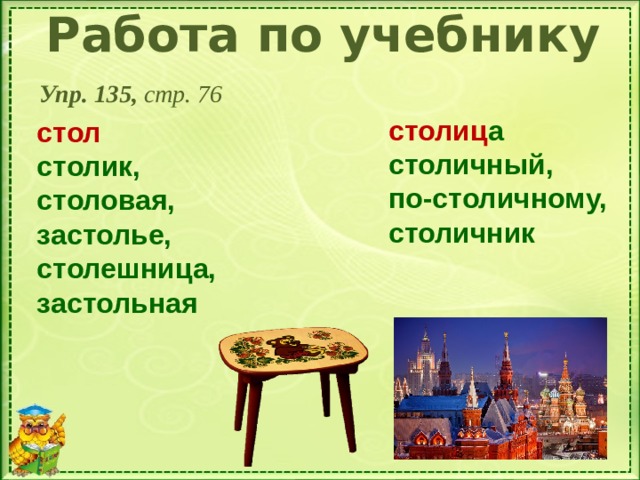 Работа по учебнику

Упр. 135, стр. 76

стол
столик,
столовая,
застолье,
столешница,
застольная

столица
столичный,
по-столичному,
столичник